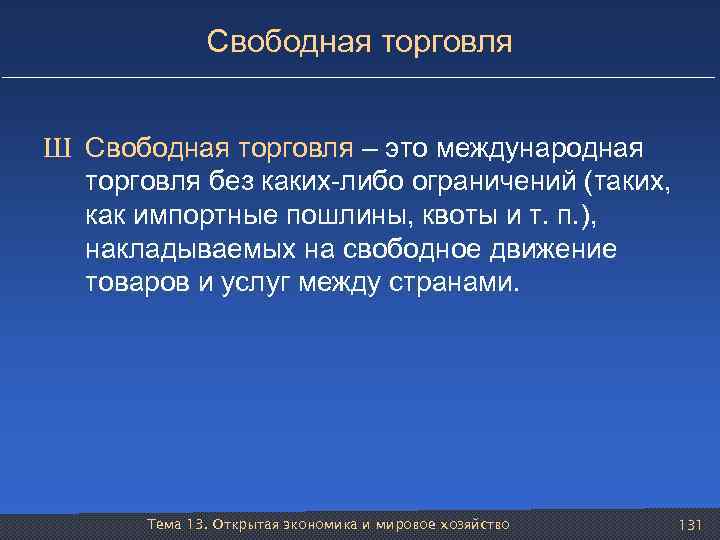 Свободная торговля

Ш Свободная торговля – это международная торговля без каких-либо ограничений (таких, как импортные пошлины, квоты и т. п.), накладываемых на свободное движение товаров и услуг между странами.

Тема 13. Открытая экономика и мировое хозяйство

131